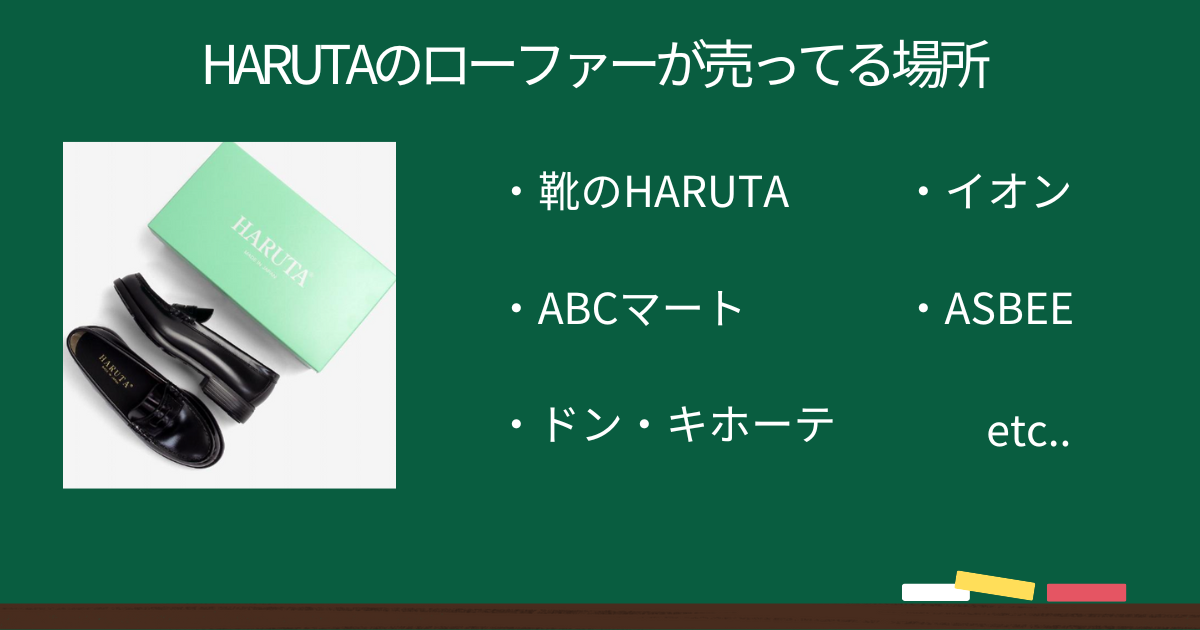 HARUTAのローファーが売ってる場所

HARUTA

HARUTA

・靴のHARUTA

・ABCマート

・ドン・キホーテ

・イオン

・ASBEE

etc..